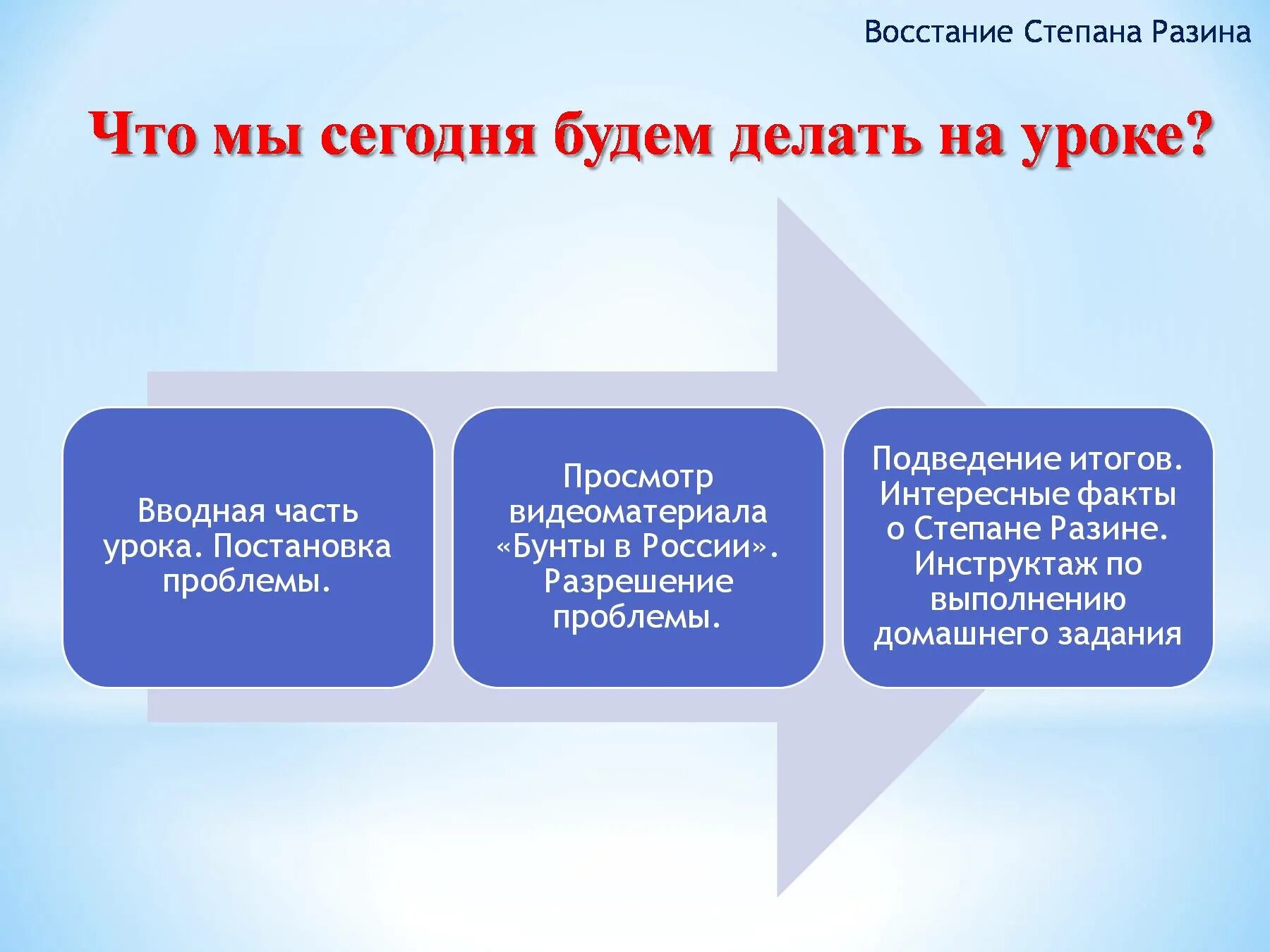 Восстание Степана Разина

Что мы сегодня будем делать на уроке?

Вводная часть урока. Постановка проблемы.

Просмотр видеоматериала «Бунты в России». Разрешение проблемы.

Подведение итогов. Интересные факты о Степане Разине. Инструктаж по выполнению домашнего задания